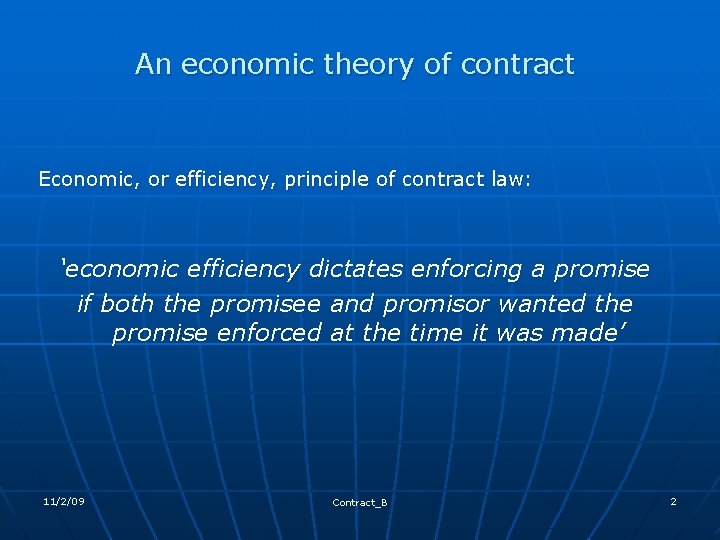 An economic theory of contract

Economic, or efficiency, principle of contract law:

‘economic efficiency dictates enforcing a promise if both the promisee and promisor wanted the promise enforced at the time it was made’

11/2/09

Contract_B

2